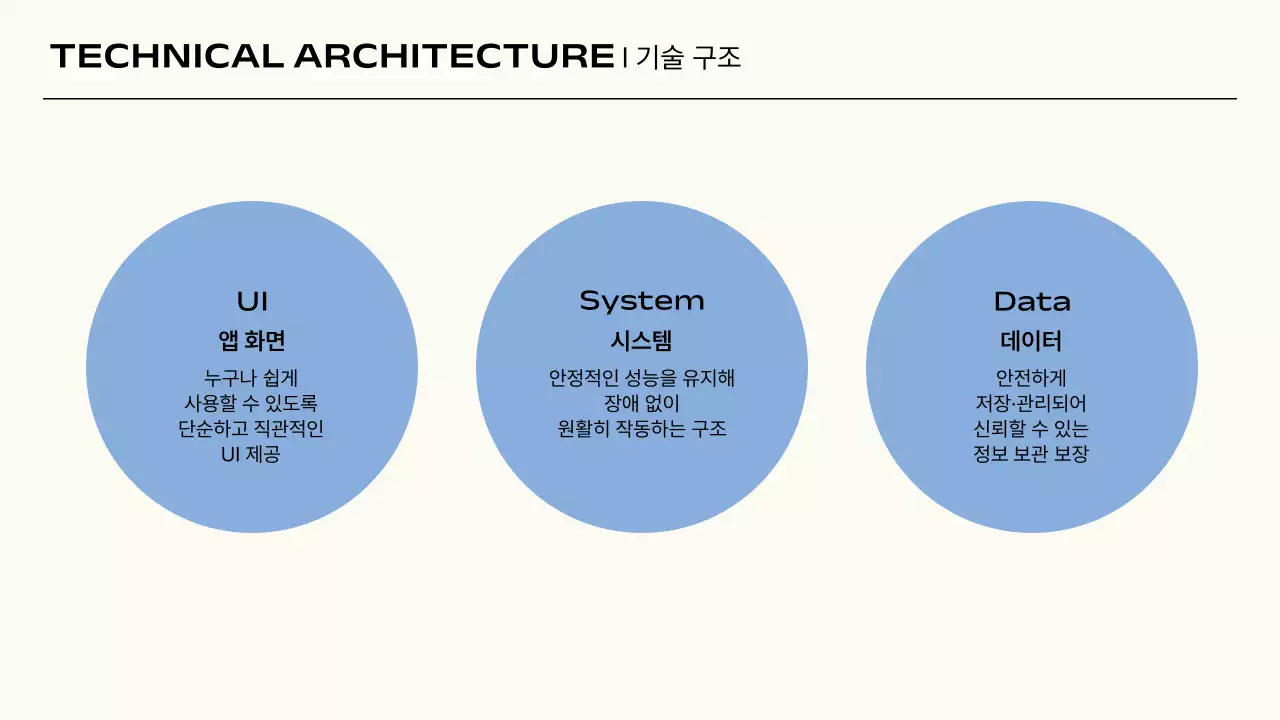 TECHNICAL ARCHITECTURE | 기술 구조

UI
앱 화면
누구나 쉽게
사용할 수 있도록
단순하고 직관적인
UI 제공

System
시스템
안정적인 성능을 유지해
장애 없이
원활히 작동하는 구조

Data
데이터
안전하게
저장·관리되어
신뢰할 수 있는
정보 보관 보장